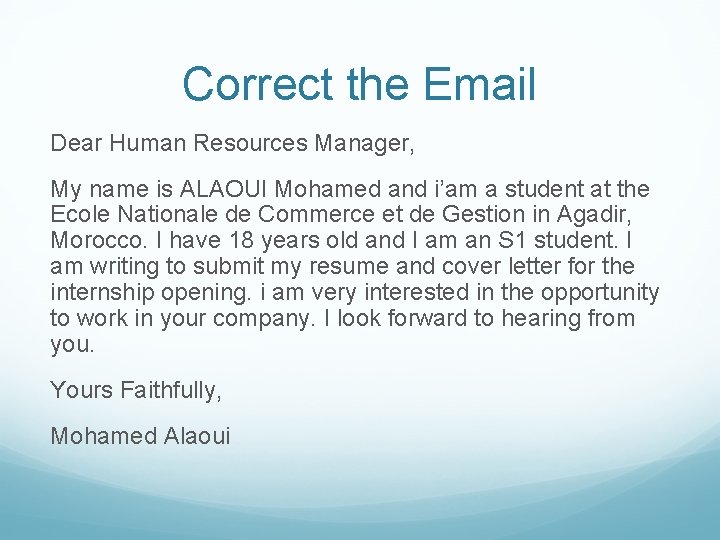 Correct the Email

Dear Human Resources Manager,

My name is ALAOUI Mohamed and i’am a student at the Ecole Nationale de Commerce et de Gestion in Agadir, Morocco. I have 18 years old and I am an S1 student. I am writing to submit my resume and cover letter for the internship opening. i am very interested in the opportunity to work in your company. I look forward to hearing from you.

Yours Faithfully,

Mohamed Alaoui